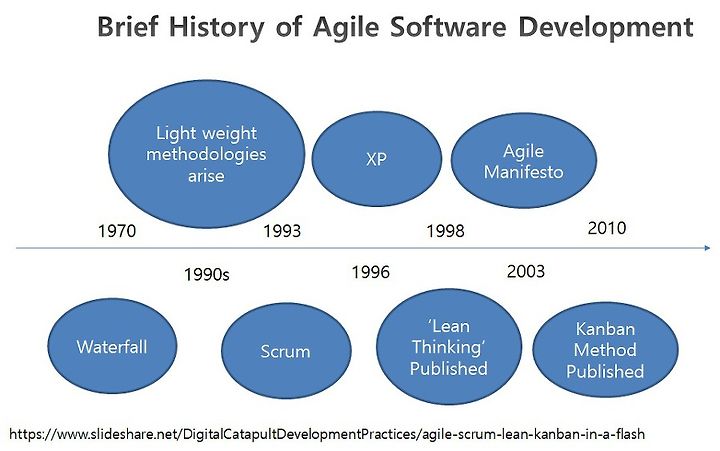 Brief History of Agile Software Development

Light weight methodologies arise

XP

Agile Manifesto

1970

1993

1998

2010

1990s

1996

2003

Waterfall

Scrum

'Lean Thinking' Published

Kanban Method Published

https://www.slideshare.net/DigitalCatapultDevelopmentPractices/agile-scrum-lean-kanban-in-a-flash